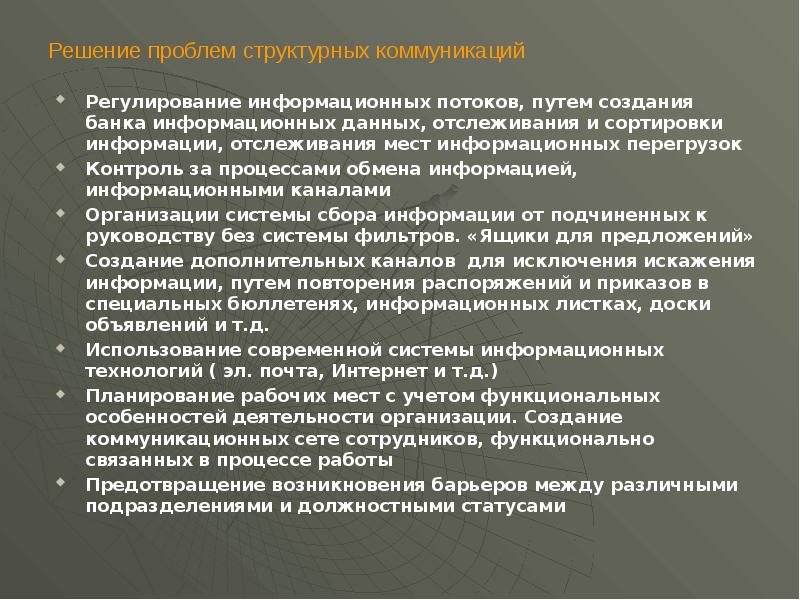 Решение проблем структурных коммуникаций

- Регулирование информационных потоков, путем создания банка информационных данных, отслеживания и сортировки информации, отслеживания мест информационных перегрузок
- Контроль за процессами обмена информацией, информационными каналами
- Организации системы сбора информации от подчиненных к руководству без системы фильтров. «Ящики для предложений»
- Создание дополнительных каналов для исключения искажения информации, путем повторения распоряжений и приказов в специальных бюллетенях, информационных листках, доски объявлений и т.д.
- Использование современной системы информационных технологий ( эл. почта, Интернет и т.д.)
- Планирование рабочих мест с учетом функциональных особенностей деятельности организации. Создание коммуникационных сете сотрудников, функционально связанных в процессе работы
- Предотвращение возникновения барьеров между различными подразделениями и должностными статусами